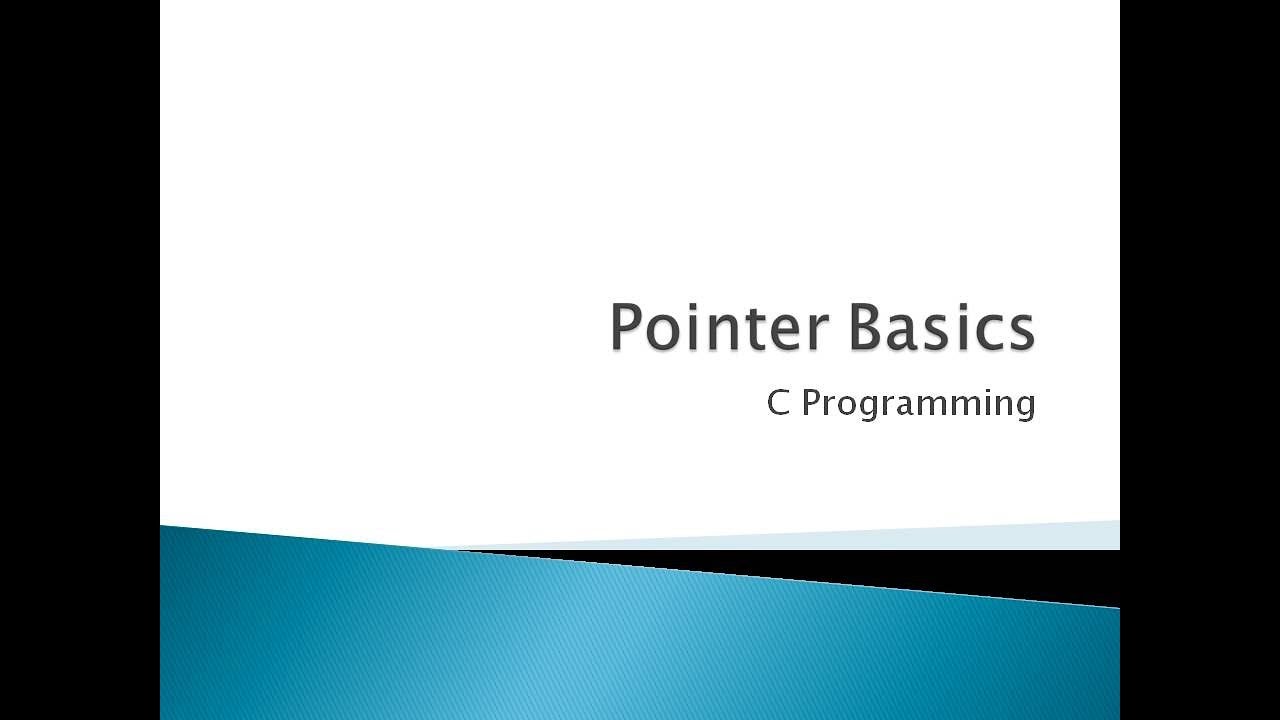 Pointer Basics

C Programming